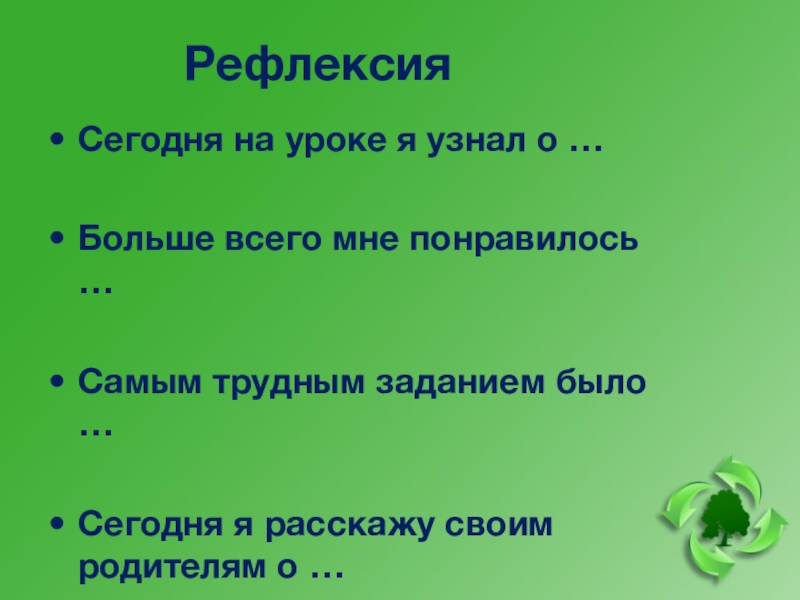 Рефлексия

• Сегодня на уроке я узнал о …

• Больше всего мне понравилось …

• Самым трудным заданием было …

• Сегодня я расскажу своим родителям о …